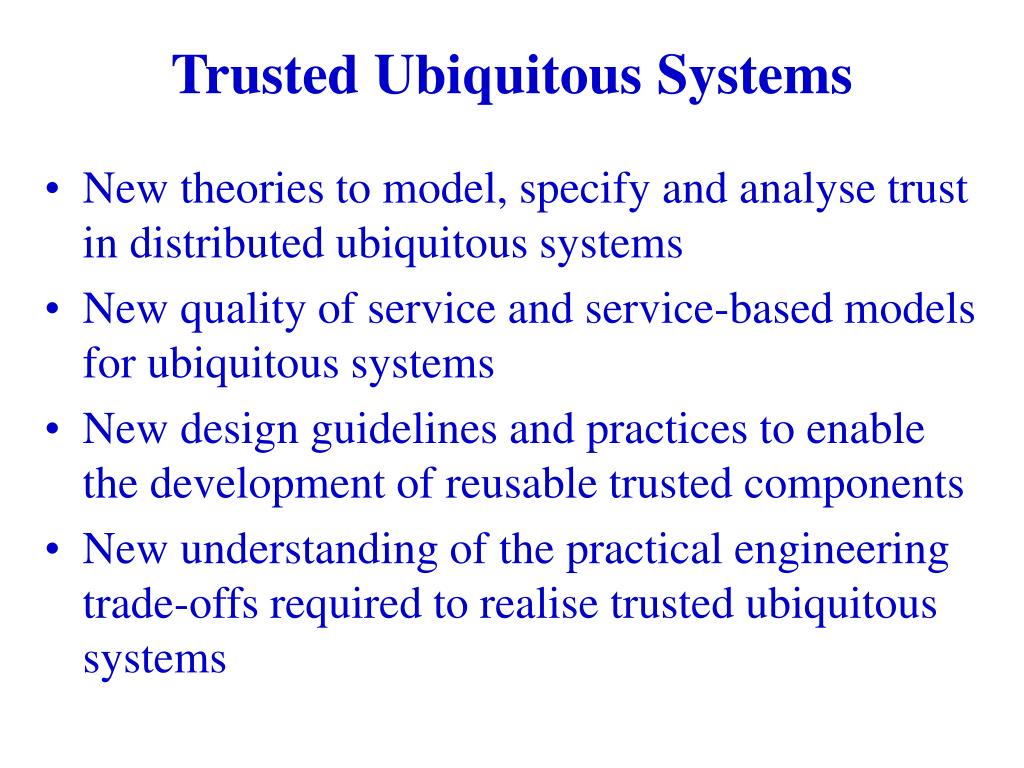 Trusted Ubiquitous Systems

• New theories to model, specify and analyse trust in distributed ubiquitous systems
• New quality of service and service-based models for ubiquitous systems
• New design guidelines and practices to enable the development of reusable trusted components
• New understanding of the practical engineering trade-offs required to realise trusted ubiquitous systems